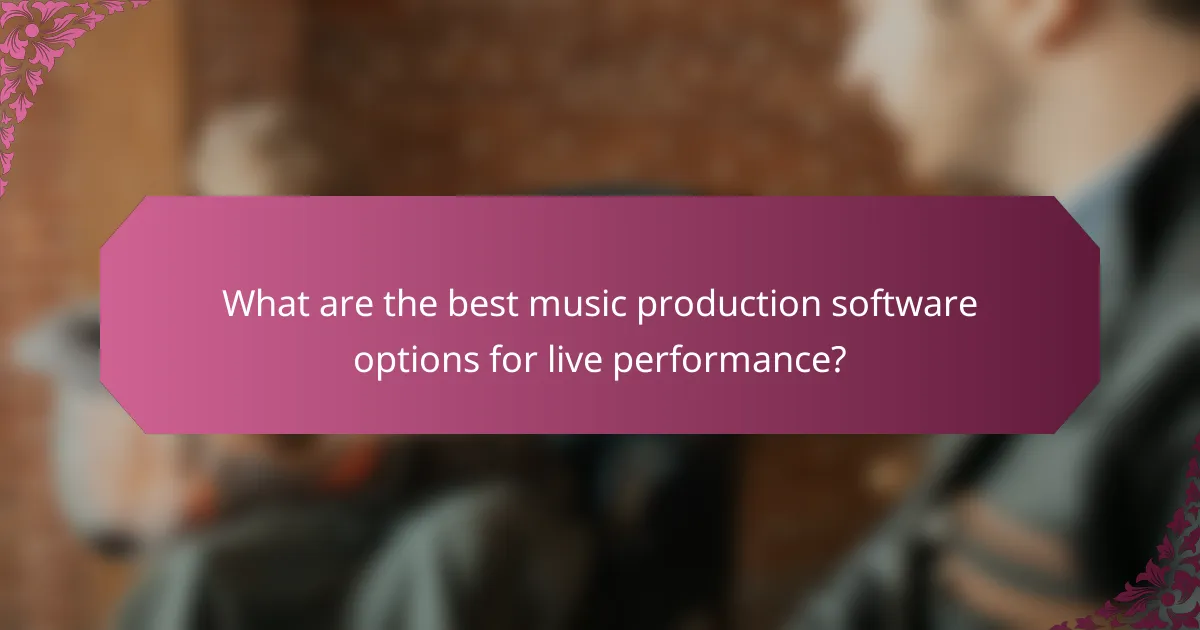 What are the best music production software options for live performance?